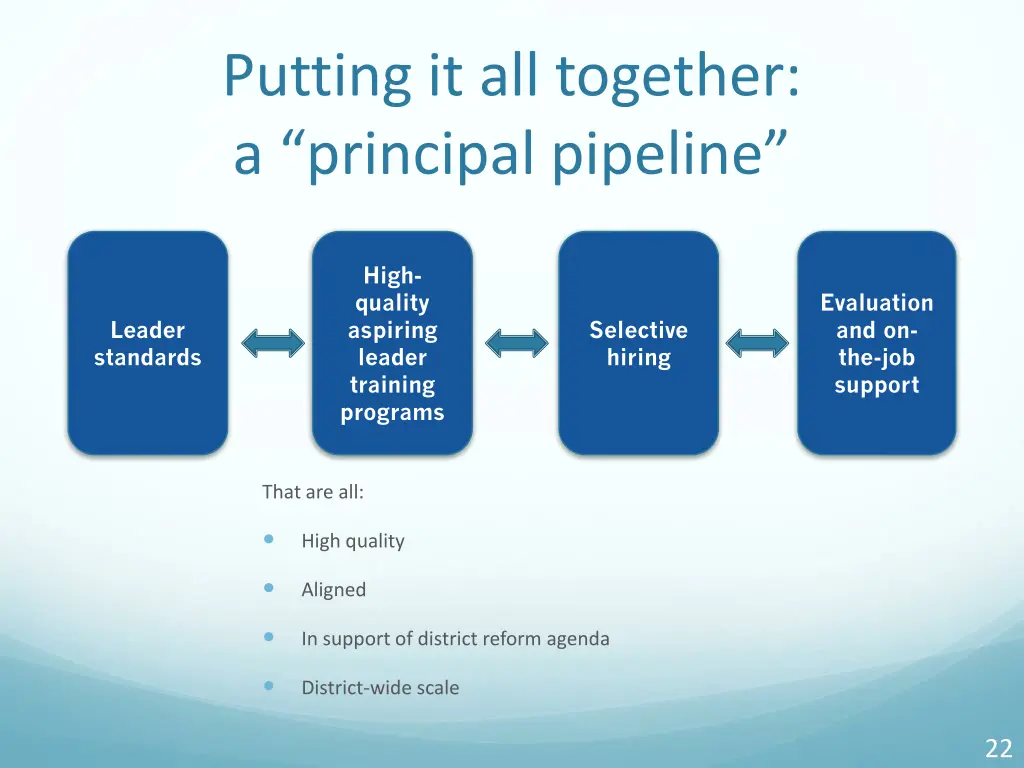 Putting it all together:
a “principal pipeline”

Leader standards

High-quality aspiring leader training programs

Selective hiring

Evaluation and on-the-job support

That are all:

- High quality
- Aligned
- In support of district reform agenda
- District-wide scale

22